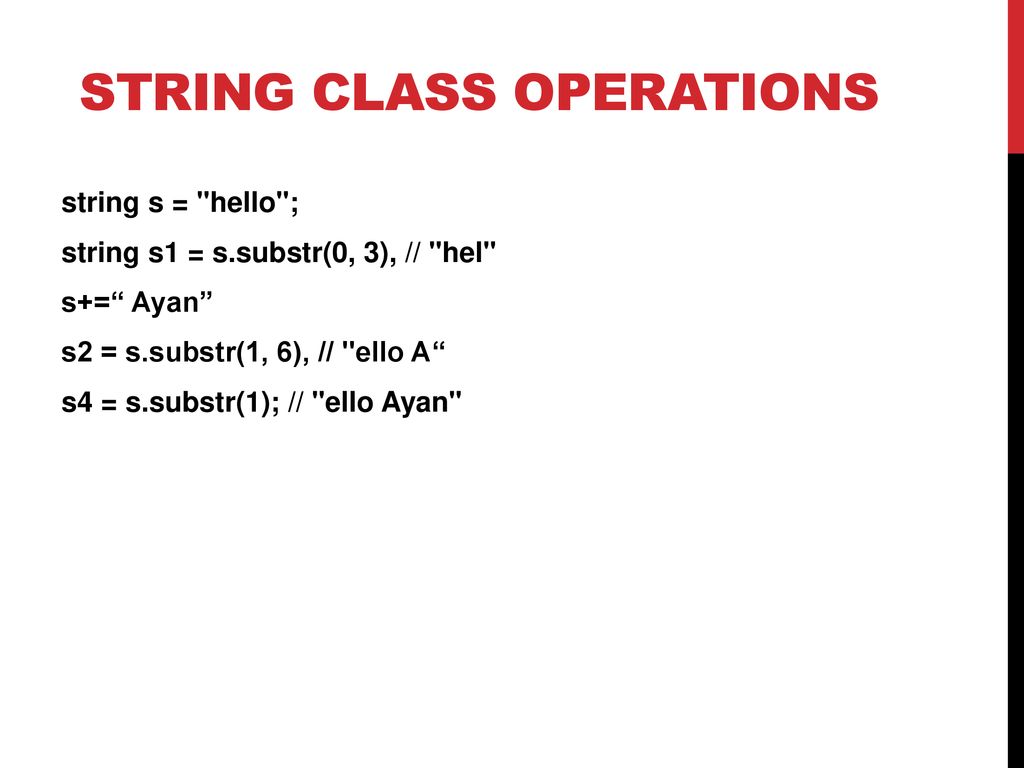 STRING CLASS OPERATIONS

string s = "hello";

string s1 = s.substr(0, 3), // "hel"

s+=“ Ayan”

s2 = s.substr(1, 6), // "ello A“

s4 = s.substr(1); // "ello Ayan"